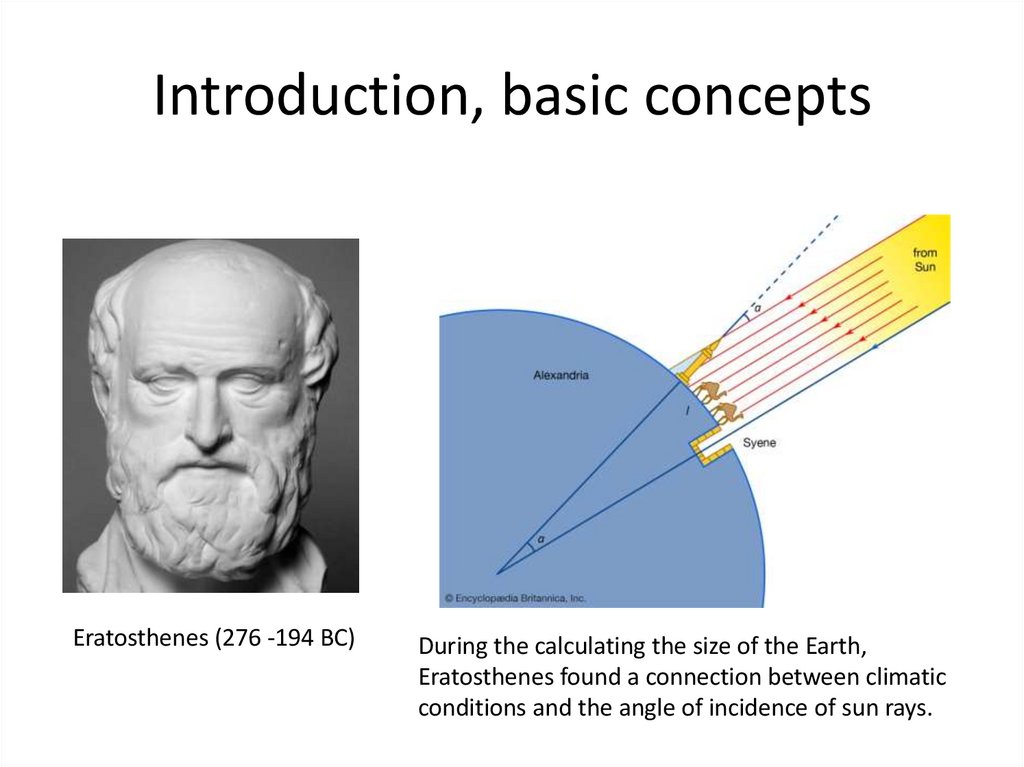 Introduction, basic concepts

from Sun

$\alpha$

Alexandria

$l$

Syene

$\alpha$

© Encyclopædia Britannica, Inc.

Eratosthenes (276 -194 BC)

During the calculating the size of the Earth, Eratosthenes found a connection between climatic conditions and the angle of incidence of sun rays.